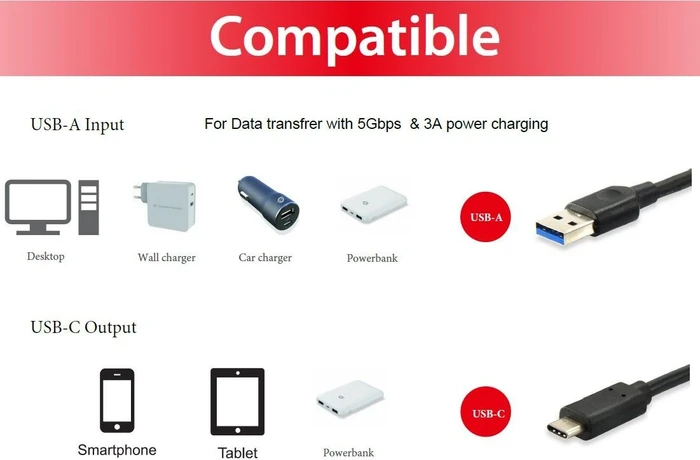 Compatible

USB-A Input

For Data transfrer with 5Gbps & 3A power charging

Desktop

Wall charger

Car charger

Powerbank

USB-A

USB-C Output

Smartphone

Tablet

Powerbank

USB-C